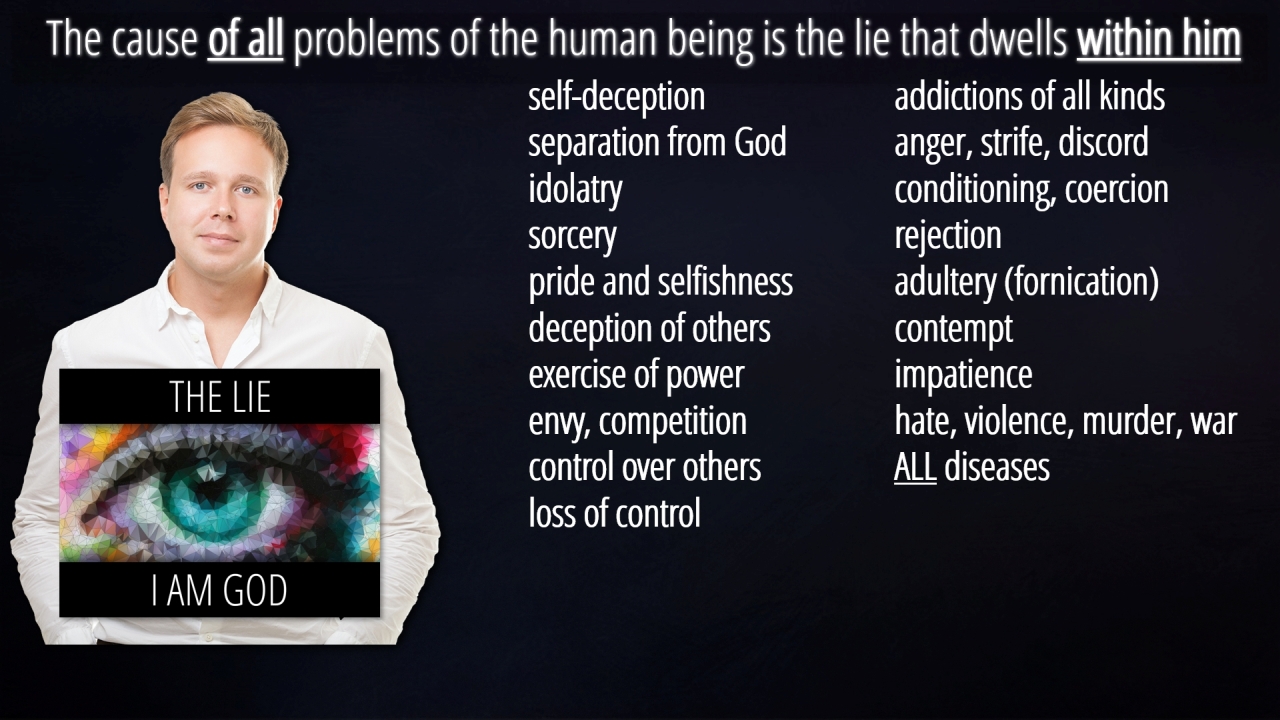 The cause of all problems of the human being is the lie that dwells within him

THE LIE

I AM GOD

self-deception
separation from God
idolatry
sorcery
pride and selfishness
deception of others
exercise of power
envy, competition
control over others
loss of control

addictions of all kinds
anger, strife, discord
conditioning, coercion
rejection
adultery (fornication)
contempt
impatience
hate, violence, murder, war
ALL diseases